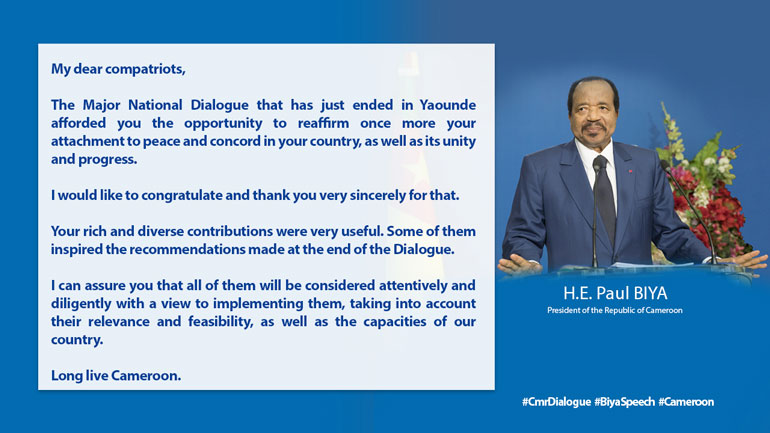 My dear compatriots,

The Major National Dialogue that has just ended in Yaounde afforded you the opportunity to reaffirm once more your attachment to peace and concord in your country, as well as its unity and progress.

I would like to congratulate and thank you very sincerely for that.

Your rich and diverse contributions were very useful. Some of them inspired the recommendations made at the end of the Dialogue.

I can assure you that all of them will be considered attentively and diligently with a view to implementing them, taking into account their relevance and feasibility, as well as the capacities of our country.

Long live Cameroon.

H.E. Paul BIYA
President of the Republic of Cameroon

#CmrDialogue #BiyaSpeech #Cameroon